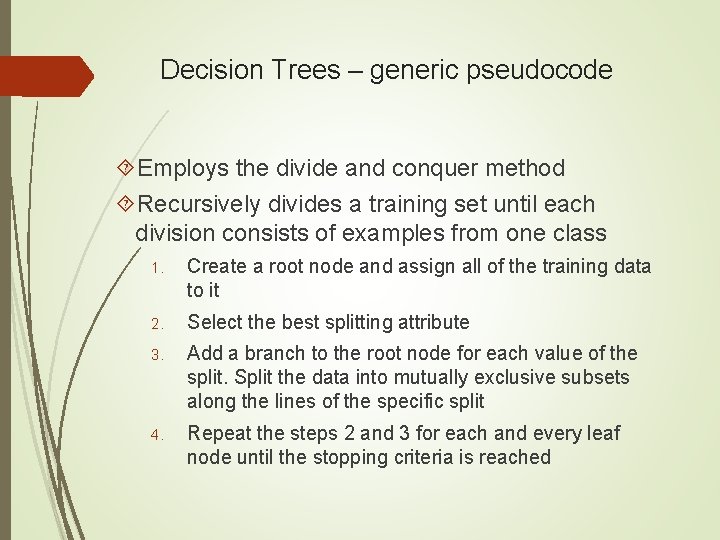 Decision Trees – generic pseudocode

Employs the divide and conquer method

Recursively divides a training set until each division consists of examples from one class

1. Create a root node and assign all of the training data to it

2. Select the best splitting attribute

3. Add a branch to the root node for each value of the split. Split the data into mutually exclusive subsets along the lines of the specific split

4. Repeat the steps 2 and 3 for each and every leaf node until the stopping criteria is reached